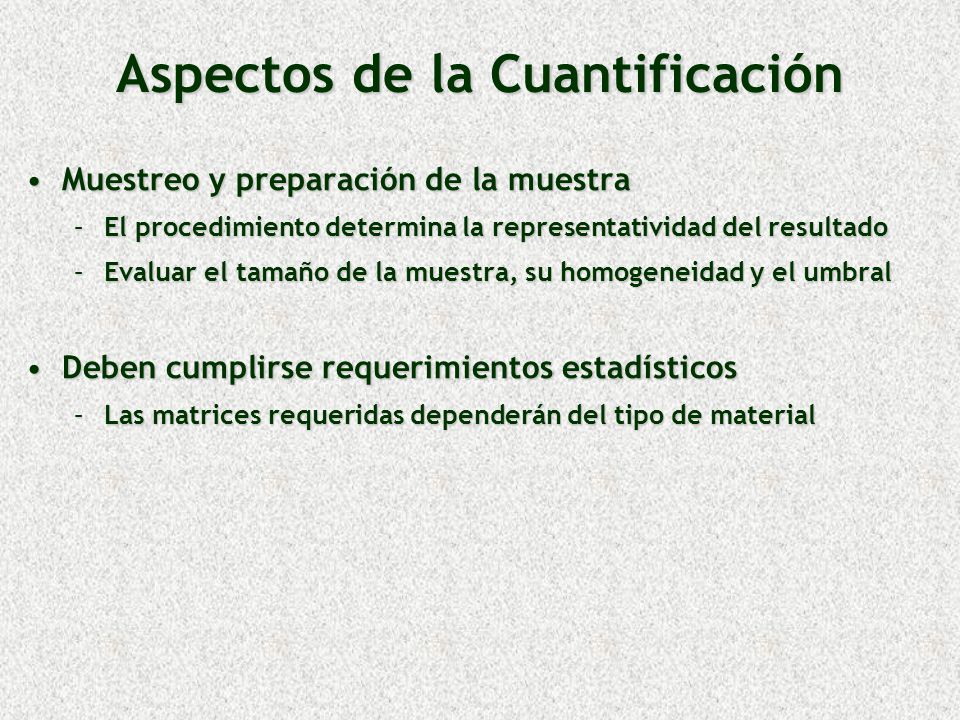 Aspectos de la Cuantificación

• Muestreo y preparación de la muestra
– El procedimiento determina la representatividad del resultado
– Evaluar el tamaño de la muestra, su homogeneidad y el umbral

• Deben cumplirse requerimientos estadísticos
– Las matrices requeridas dependerán del tipo de material